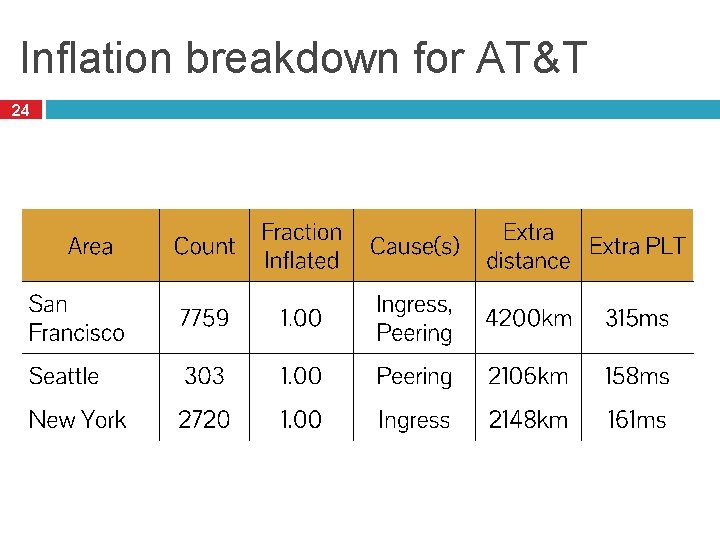 Inflation breakdown for AT&T

24

| Area | Count | Fraction Inflated | Cause(s) | Extra distance | Extra PLT |
|---|---|---|---|---|---|
| San Francisco | 7759 | 1.00 | Ingress, Peering | 4200km | 315ms |
| Seattle | 303 | 1.00 | Peering | 2106km | 158ms |
| New York | 2720 | 1.00 | Ingress | 2148km | 161ms |